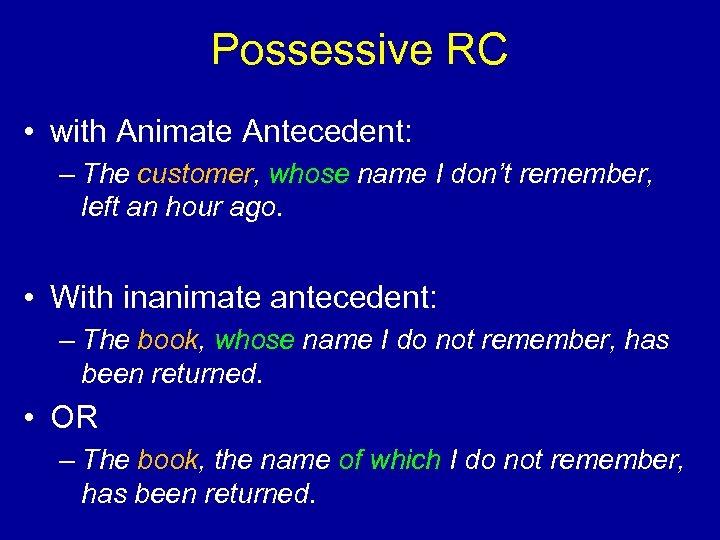 Possessive RC

• with Animate Antecedent:
– The customer, whose name I don't remember, left an hour ago.

• With inanimate antecedent:
– The book, whose name I do not remember, has been returned.

• OR
– The book, the name of which I do not remember, has been returned.